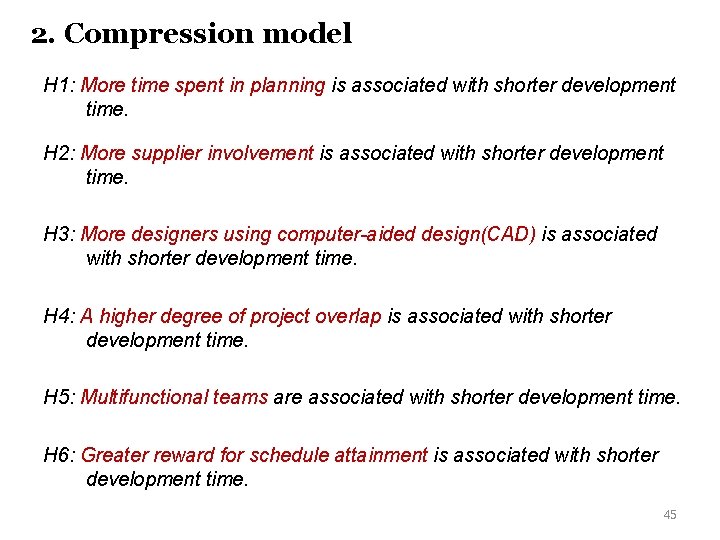 2. Compression model

H1: More time spent in planning is associated with shorter development time.

H2: More supplier involvement is associated with shorter development time.

H3: More designers using computer-aided design(CAD) is associated with shorter development time.

H4: A higher degree of project overlap is associated with shorter development time.

H5: Multifunctional teams are associated with shorter development time.

H6: Greater reward for schedule attainment is associated with shorter development time.

45